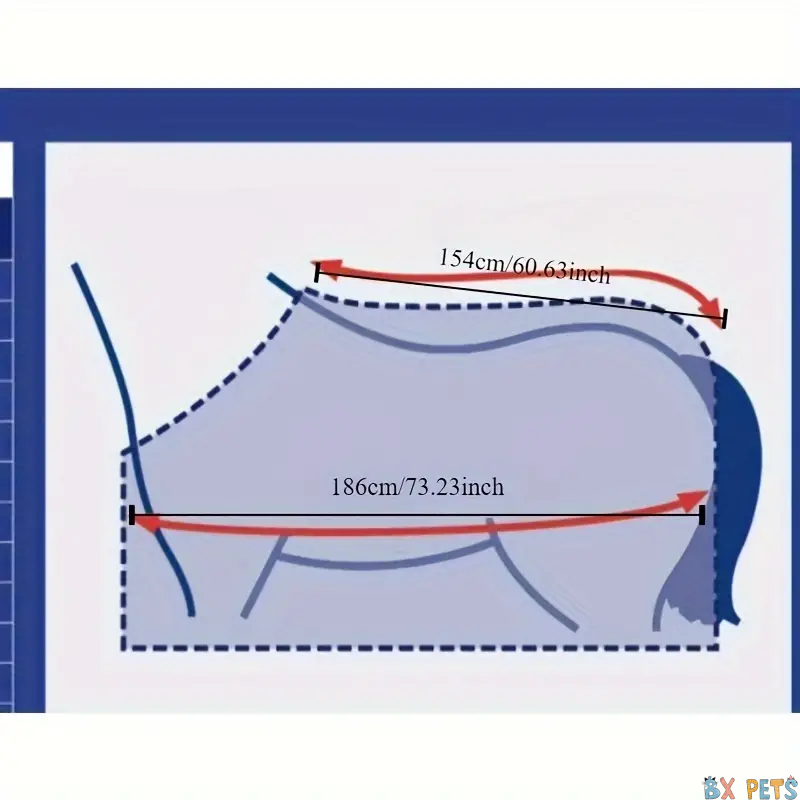 154cm/60.63inch

186cm/73.23inch

BX PETS